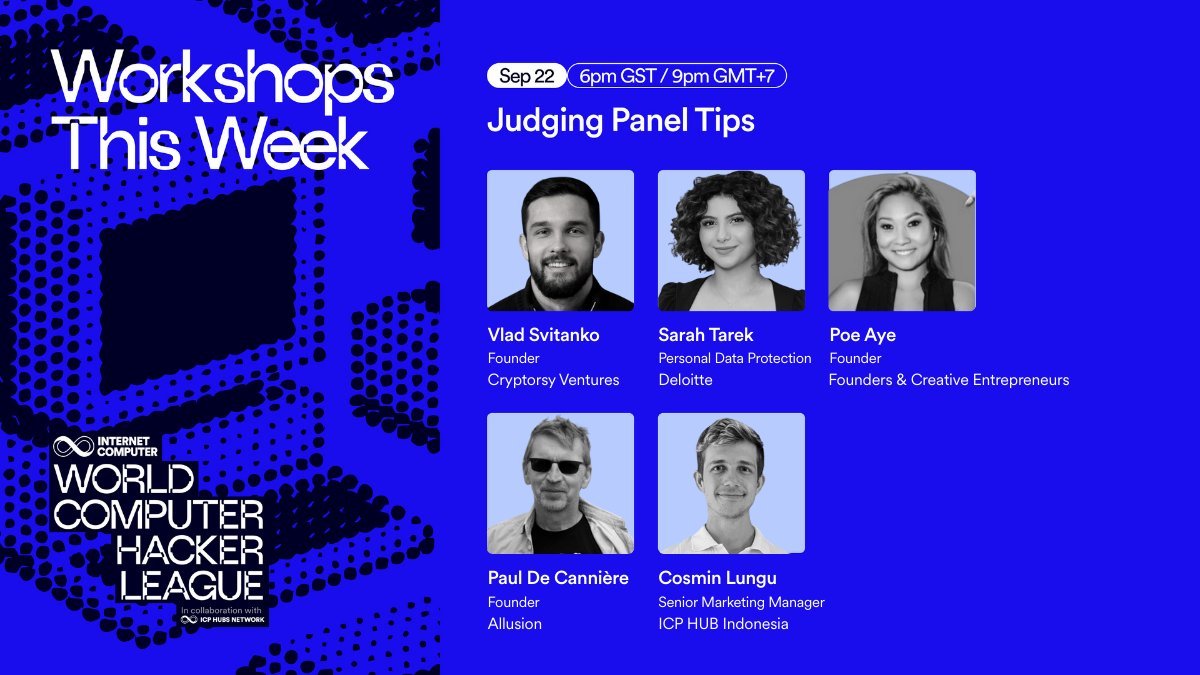 Workshops This Week

INTERNET COMPUTER
WORLD COMPUTER HACKER LEAGUE
In collaboration with
ICP HUBS NETWORK

Sep 22 6pm GST / 9pm GMT+7

Judging Panel Tips

Vlad Svitanko
Founder
Cryptorsy Ventures

Sarah Tarek
Personal Data Protection
Deloitte

Poe Aye
Founder
Founders & Creative Entrepreneurs

Paul De Cannière
Founder
Allusion

Cosmin Lungu
Senior Marketing Manager
ICP HUB Indonesia